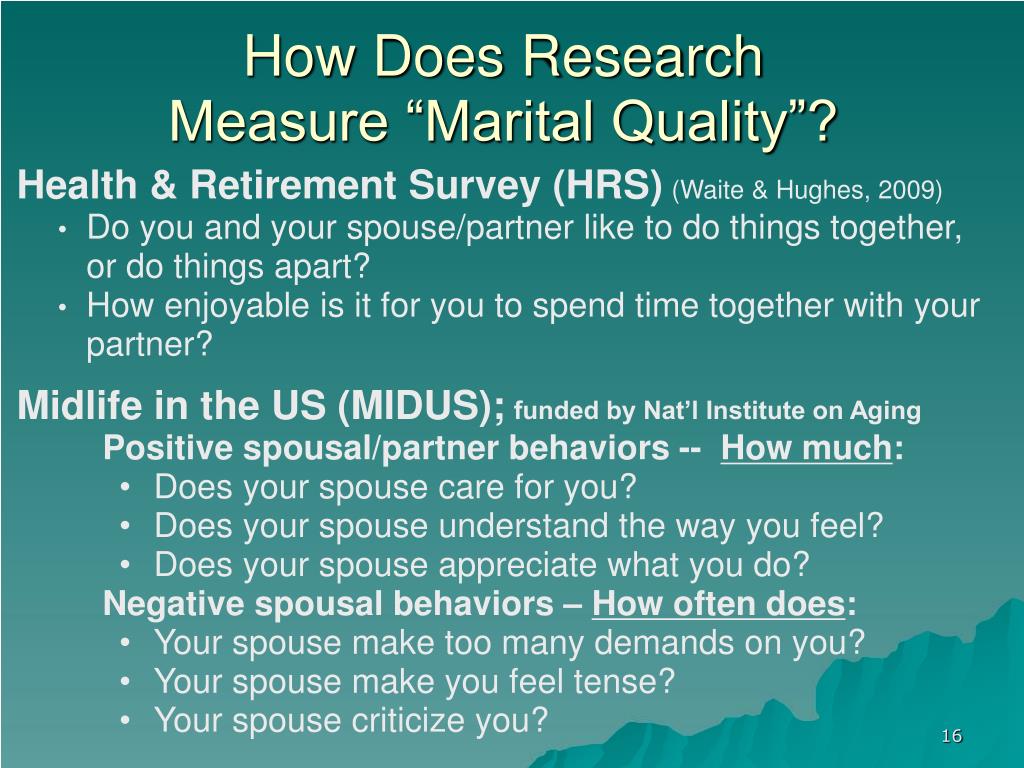 How Does Research
Measure "Marital Quality"?

Health & Retirement Survey (HRS) (Waite & Hughes, 2009)

• Do you and your spouse/partner like to do things together, or do things apart?
• How enjoyable is it for you to spend time together with your partner?

Midlife in the US (MIDUS); funded by Nat'l Institute on Aging

Positive spousal/partner behaviors -- How much:

• Does your spouse care for you?
• Does your spouse understand the way you feel?
• Does your spouse appreciate what you do?

Negative spousal behaviors – How often does:

• Your spouse make too many demands on you?
• Your spouse make you feel tense?
• Your spouse criticize you?

16